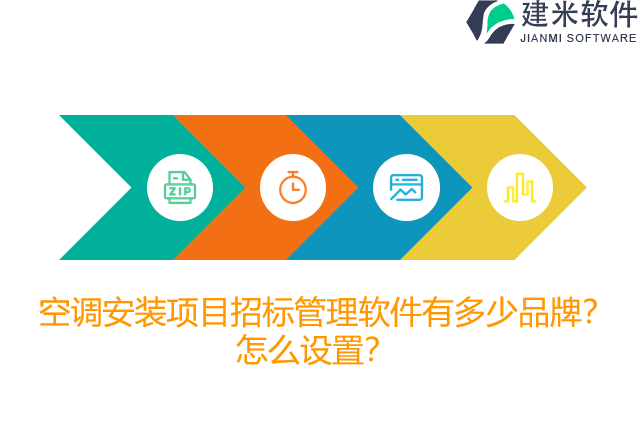 建米软件
JIANMI SOFTWARE

ZIP

空调安装项目招标管理软件有多少品牌？怎么设置？